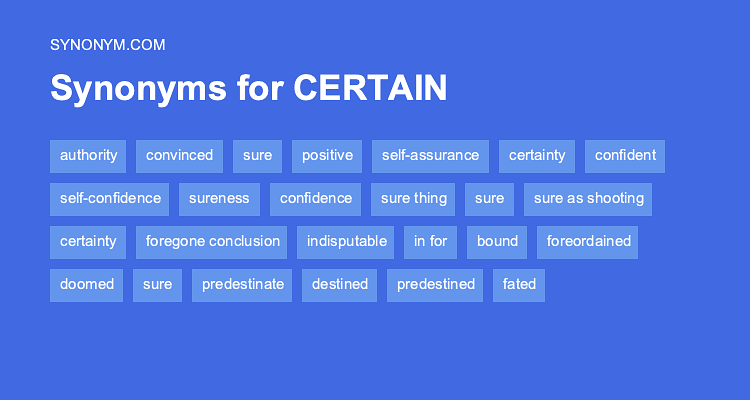 SYNONYM.COM

Synonyms for CERTAIN

authority convinced sure positive self-assurance certainty confident

self-confidence sureness confidence sure thing sure sure as shooting

certainty foregone conclusion indisputable in for bound foreordained

doomed sure predestinate destined predestined fated